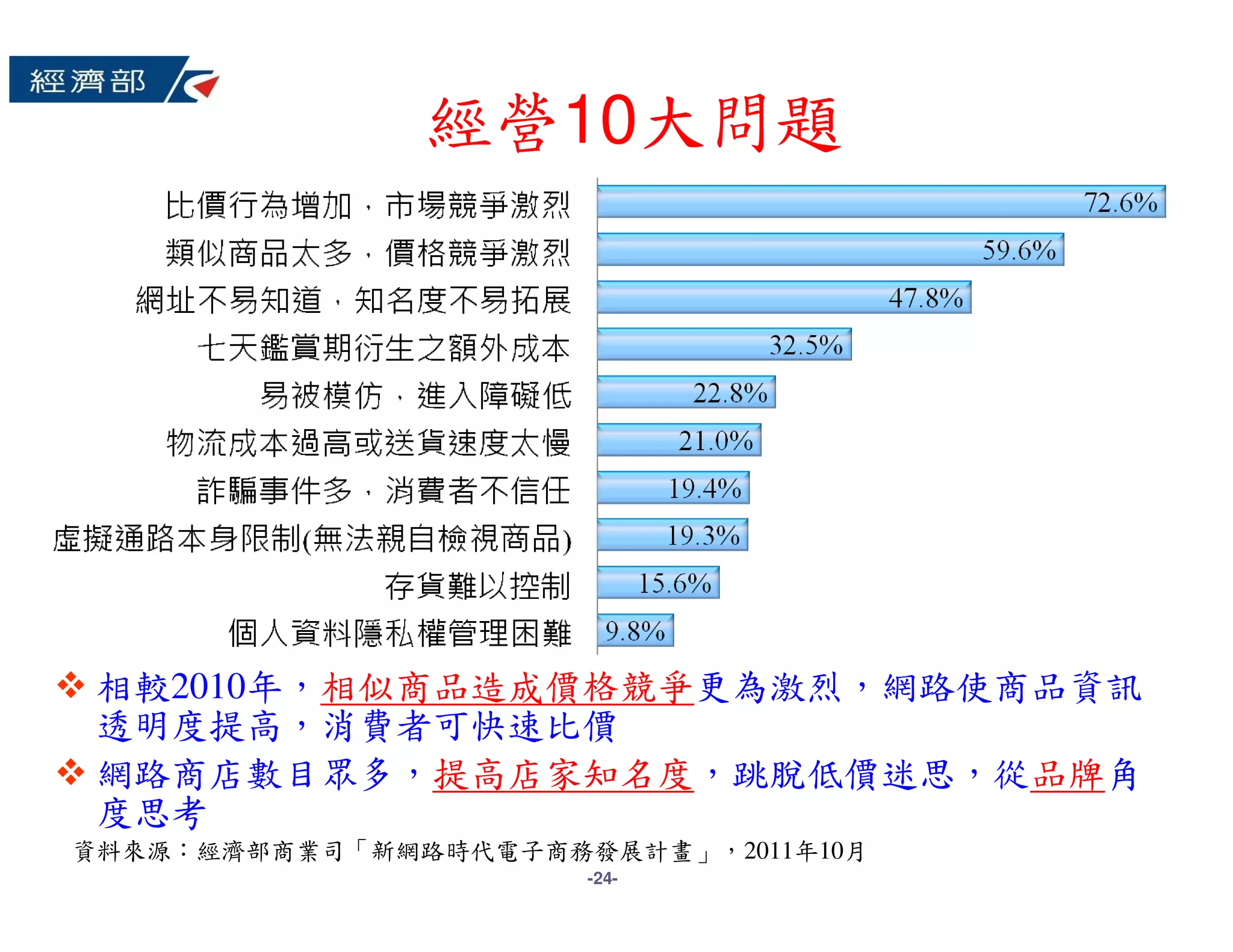 經濟部

經營10大問題

比價行為增加，市場競爭激烈 72.6%
類似商品太多，價格競爭激烈 59.6%
網址不易知道，知名度不易拓展 47.8%
七天鑑賞期衍生之額外成本 32.5%
易被模仿，進入障礙低 22.8%
物流成本過高或送貨速度太慢 21.0%
詐騙事件多，消費者不信任 19.4%
虛擬通路本身限制(無法親自檢視商品) 19.3%
存貨難以控制 15.6%
個人資料隱私權管理困難 9.8%

❖ 相較2010年，相似商品造成價格競爭更為激烈，網路使商品資訊透明度提高，消費者可快速比價

❖ 網路商店數目眾多，提高店家知名度，跳脫低價迷思，從品牌角度思考

資料來源：經濟部商業司「新網路時代電子商務發展計畫」，2011年10月

-24-